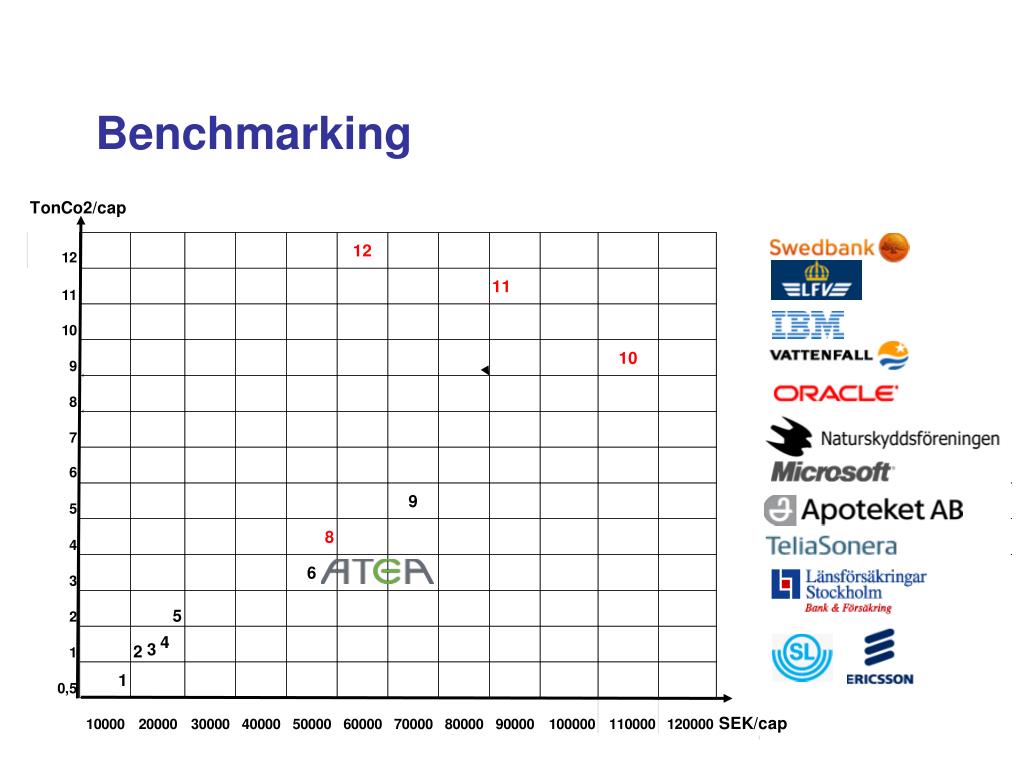 Benchmarking

TonCo2/cap

12
11
10
9
8
7
6
5
4
3
2
1
0,5

12
11
10
9
8
6 ATEA
5
2 3 4
1

10000 20000 30000 40000 50000 60000 70000 80000 90000 100000 110000 120000 SEK/cap

Swedbank
LFV
IBM
VATTENFALL
ORACLE
Naturskyddsföreningen
Microsoft
Apoteket AB
TeliaSonera
Länsförsäkringar Stockholm
Bank & Försäkring
SL
ERICSSON